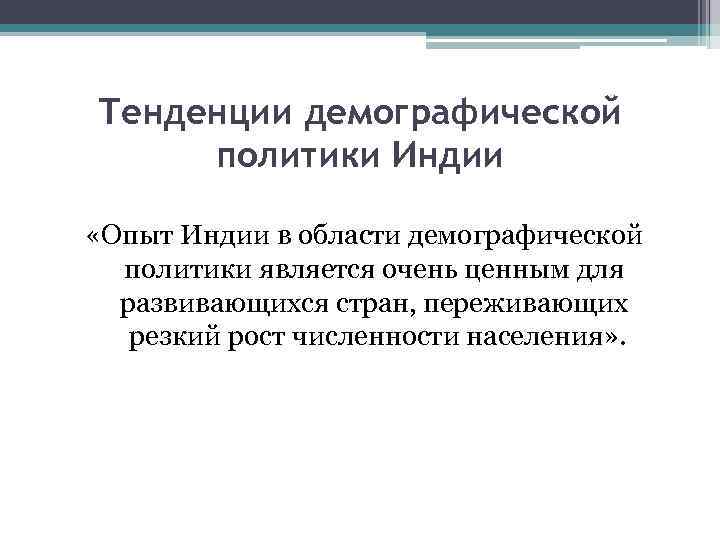 Тенденции демографической политики Индии

«Опыт Индии в области демографической политики является очень ценным для развивающихся стран, переживающих резкий рост численности населения».